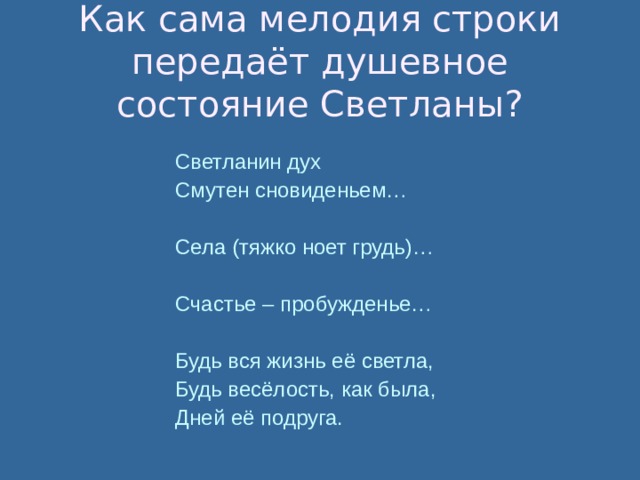 Как сама мелодия строки передаёт душевное состояние Светланы?

Светланин дух
Смутен сновиденьем…

Села (тяжко ноет грудь)…

Счастье – пробужденье…

Будь вся жизнь её светла,
Будь весёлость, как была,
Дней её подруга.